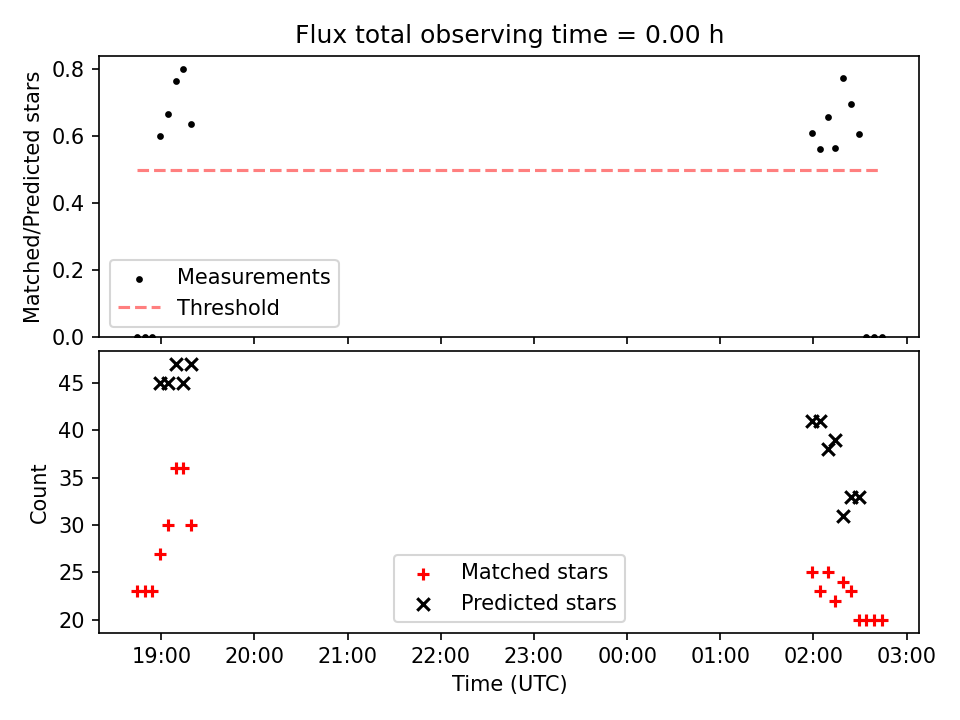 Flux total observing time = 0.00 h

Matched/Predicted stars

0.8
0.6
0.4
0.2
0.0

Measurements
Threshold

Count

45
40
35
30
25
20

Matched stars
Predicted stars

19:00 20:00 21:00 22:00 23:00 00:00 01:00 02:00 03:00

Time (UTC)